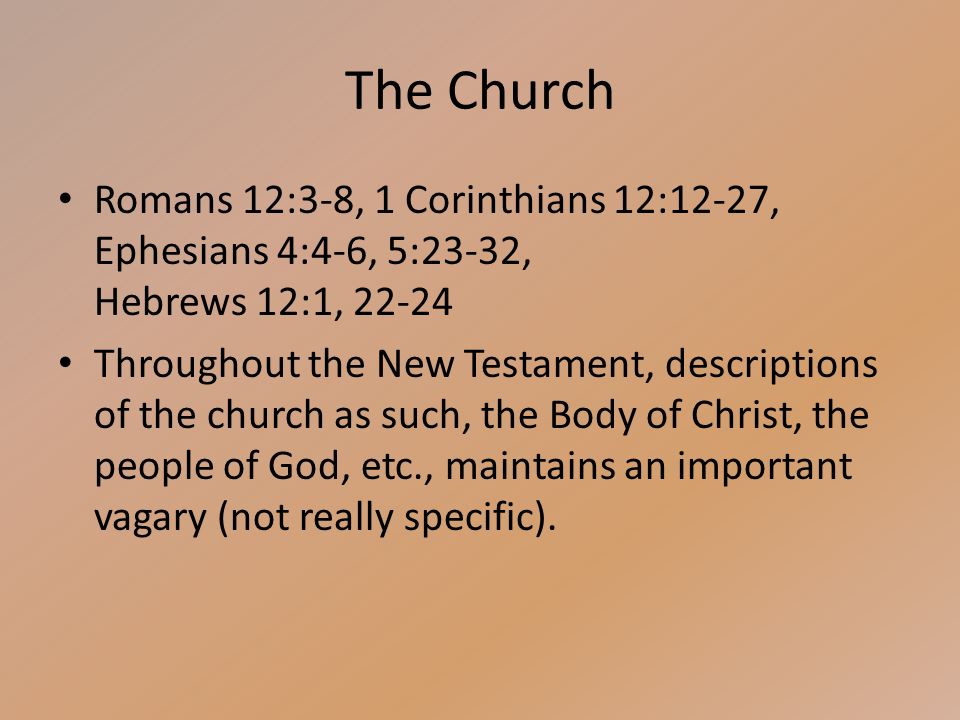 The Church

• Romans 12:3-8, 1 Corinthians 12:12-27, Ephesians 4:4-6, 5:23-32, Hebrews 12:1, 22-24

• Throughout the New Testament, descriptions of the church as such, the Body of Christ, the people of God, etc., maintains an important vagary (not really specific).